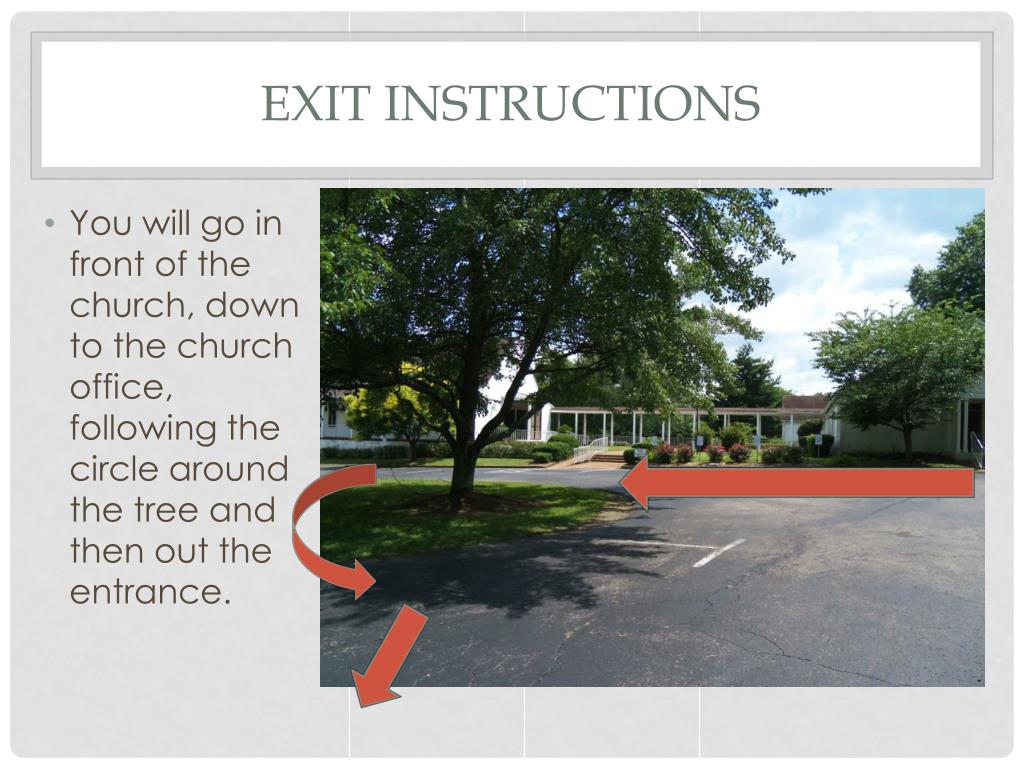 EXIT INSTRUCTIONS

• You will go in front of the church, down to the church office, following the circle around the tree and then out the entrance.